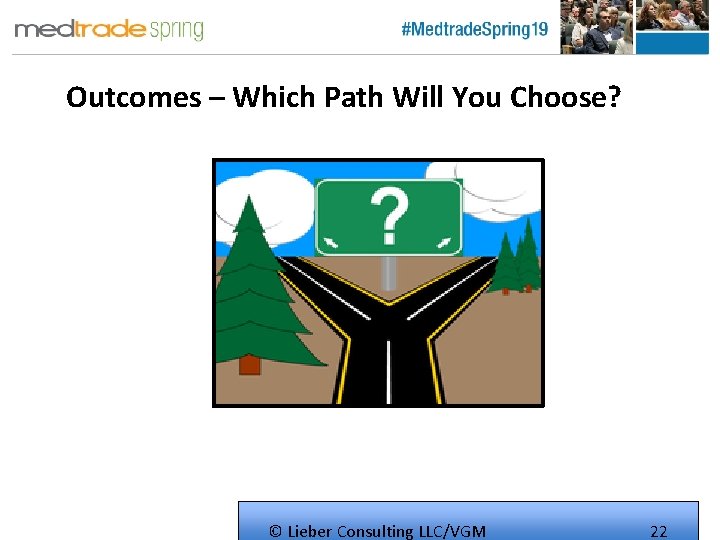 medtrade spring

#MedtradeSpring19

Outcomes – Which Path Will You Choose?

?

© Lieber Consulting LLC/VGM 22